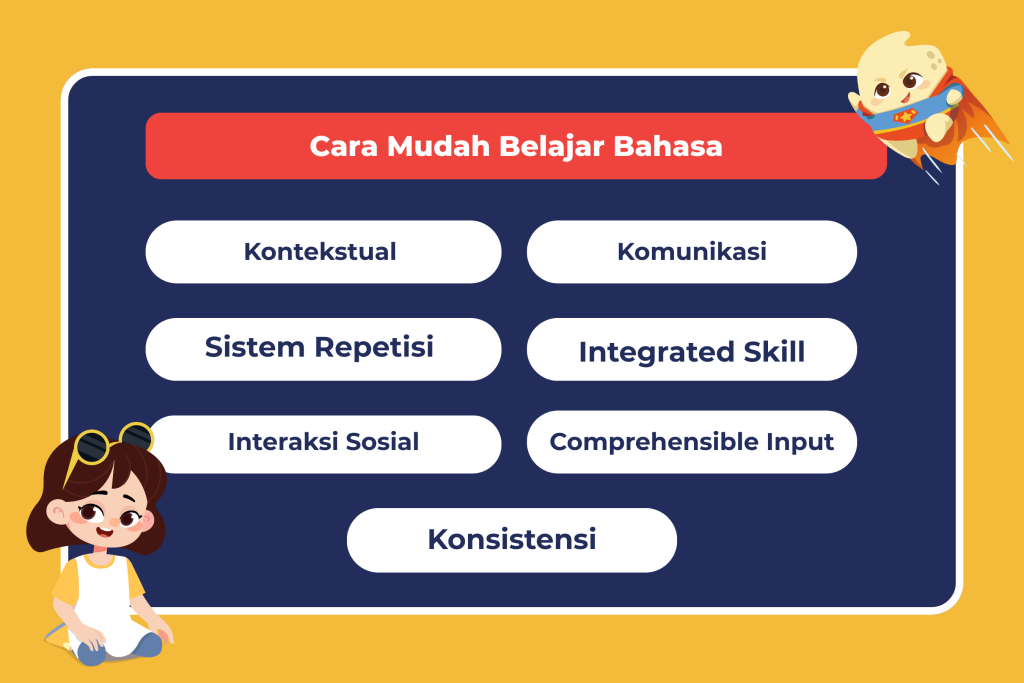 Cara Mudah Belajar Bahasa

Kontekstual

Komunikasi

Sistem Repetisi

Integrated Skill

Interaksi Sosial

Comprehensible Input

Konsistensi